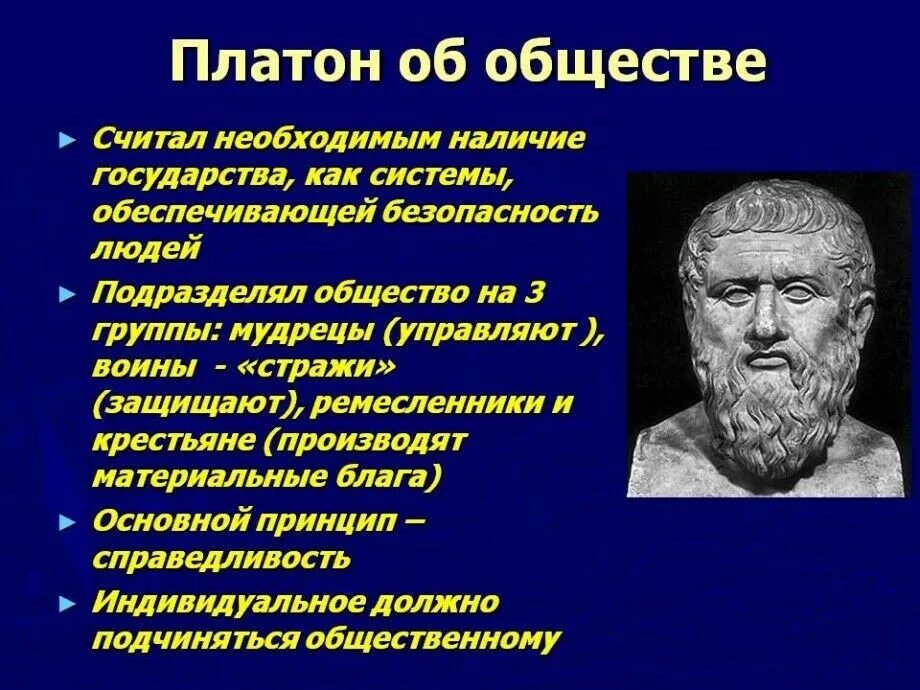 Платон об обществе

► Считал необходимым наличие государства, как системы, обеспечивающей безопасность людей

► Подразделял общество на 3 группы: мудрецы (управляют ), воины - «стражи» (защищают), ремесленники и крестьяне (производят материальные блага)

► Основной принцип – справедливость

► Индивидуальное должно подчиняться общественному